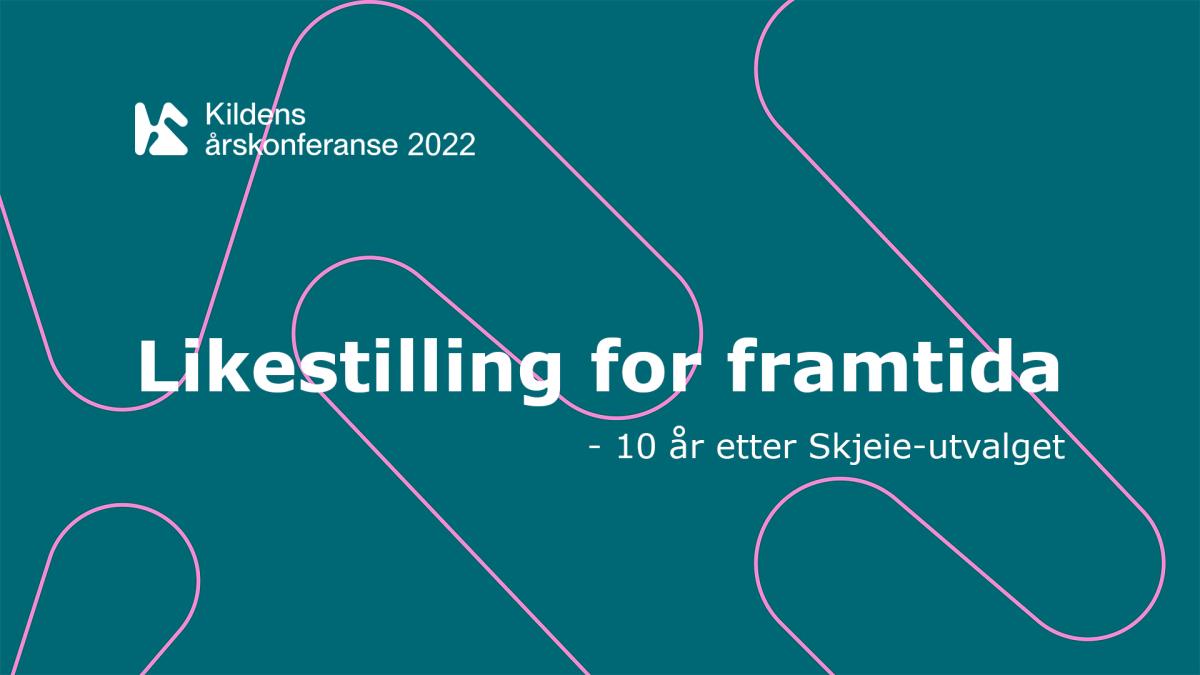 Kildens årskonferanse 2022

Likestilling for framtida

- 10 år etter Skjeie-utvalget